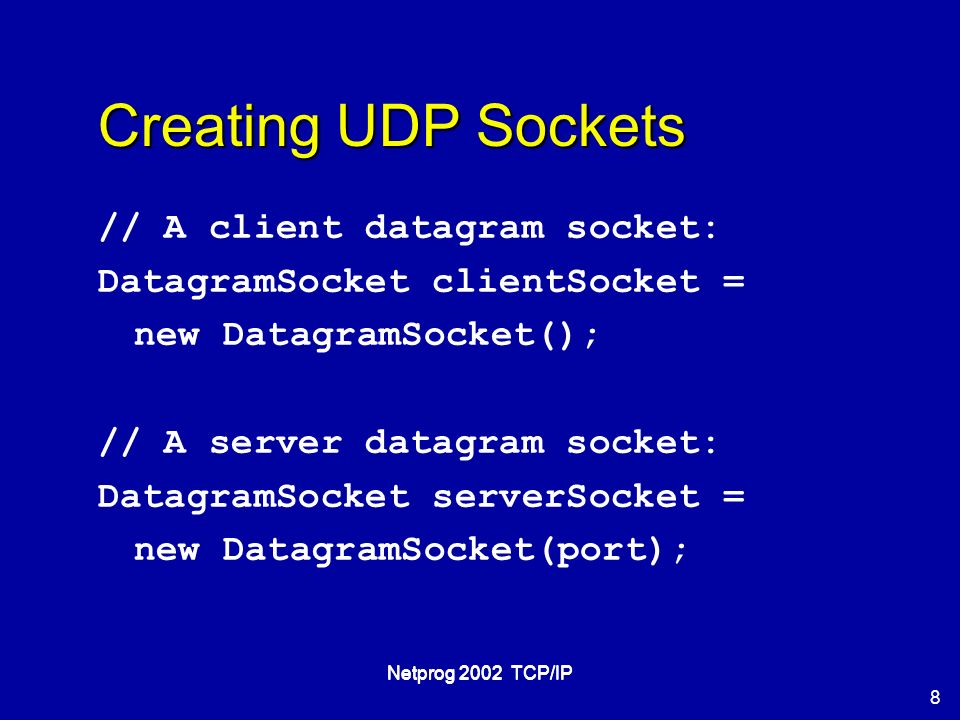 Creating UDP Sockets

// A client datagram socket:
DatagramSocket clientSocket =
  new DatagramSocket();

// A server datagram socket:
DatagramSocket serverSocket =
  new DatagramSocket(port);

Netprog 2002 TCP/IP

8